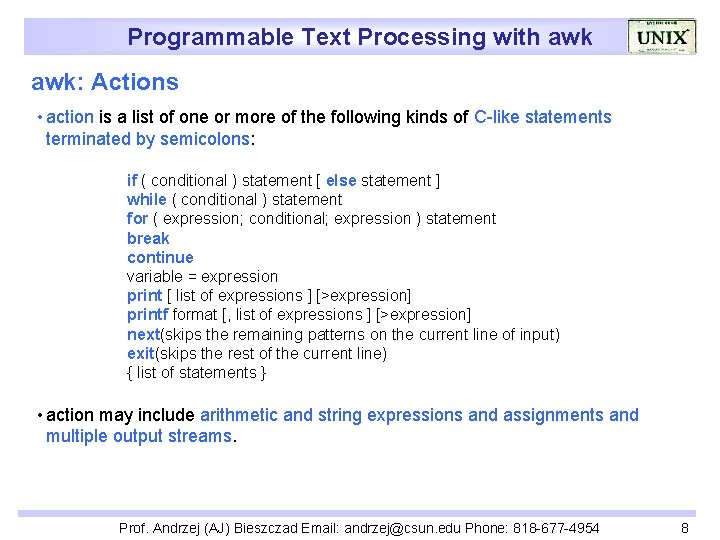 Programmable Text Processing with awk

UNIX

awk: Actions

• action is a list of one or more of the following kinds of C-like statements terminated by semicolons:

if ( conditional ) statement [ else statement ]
while ( conditional ) statement
for ( expression; conditional; expression ) statement
break
continue
variable = expression
print [ list of expressions ] [>expression]
printf format [, list of expressions ] [>expression]
next(skips the remaining patterns on the current line of input)
exit(skips the rest of the current line)
{ list of statements }

• action may include arithmetic and string expressions and assignments and multiple output streams.

Prof. Andrzej (AJ) Bieszczad Email: andrzej@csun.edu Phone: 818-677-4954

8